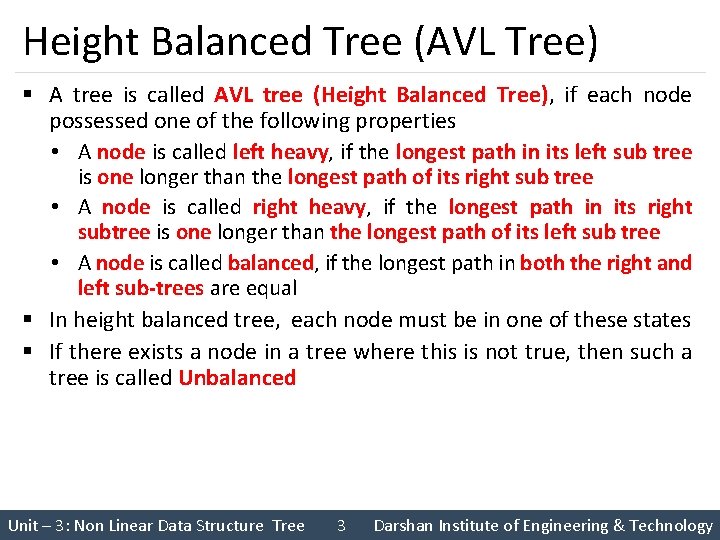 Height Balanced Tree (AVL Tree)

▪ A tree is called AVL tree (Height Balanced Tree), if each node possessed one of the following properties
 • A node is called left heavy, if the longest path in its left sub tree is one longer than the longest path of its right sub tree
 • A node is called right heavy, if the longest path in its right subtree is one longer than the longest path of its left sub tree
 • A node is called balanced, if the longest path in both the right and left sub-trees are equal
▪ In height balanced tree, each node must be in one of these states
▪ If there exists a node in a tree where this is not true, then such a tree is called Unbalanced

Unit – 3: Non Linear Data Structure Tree 3 Darshan Institute of Engineering & Technology